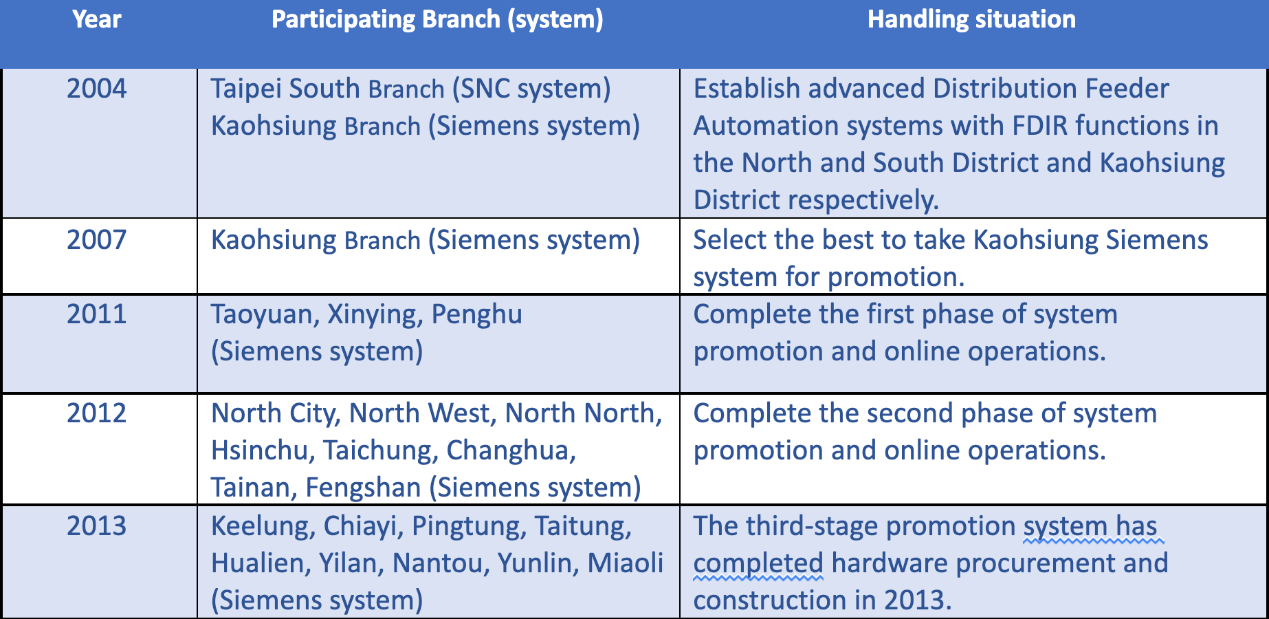 | Year | Participating Branch (system) | Handling situation |
|---|---|---|
| 2004 | Taipei South Branch (SNC system) Kaohsiung Branch (Siemens system) | Establish advanced Distribution Feeder Automation systems with FDIR functions in the North and South District and Kaohsiung District respectively. |
| 2007 | Kaohsiung Branch (Siemens system) | Select the best to take Kaohsiung Siemens system for promotion. |
| 2011 | Taoyuan, Xinying, Penghu (Siemens system) | Complete the first phase of system promotion and online operations. |
| 2012 | North City, North West, North North, Hsinchu, Taichung, Changhua, Tainan, Fengshan (Siemens system) | Complete the second phase of system promotion and online operations. |
| 2013 | Keelung, Chiayi, Pingtung, Taitung, Hualien, Yilan, Nantou, Yunlin, Miaoli (Siemens system) | The third-stage promotion system has completed hardware procurement and construction in 2013. |